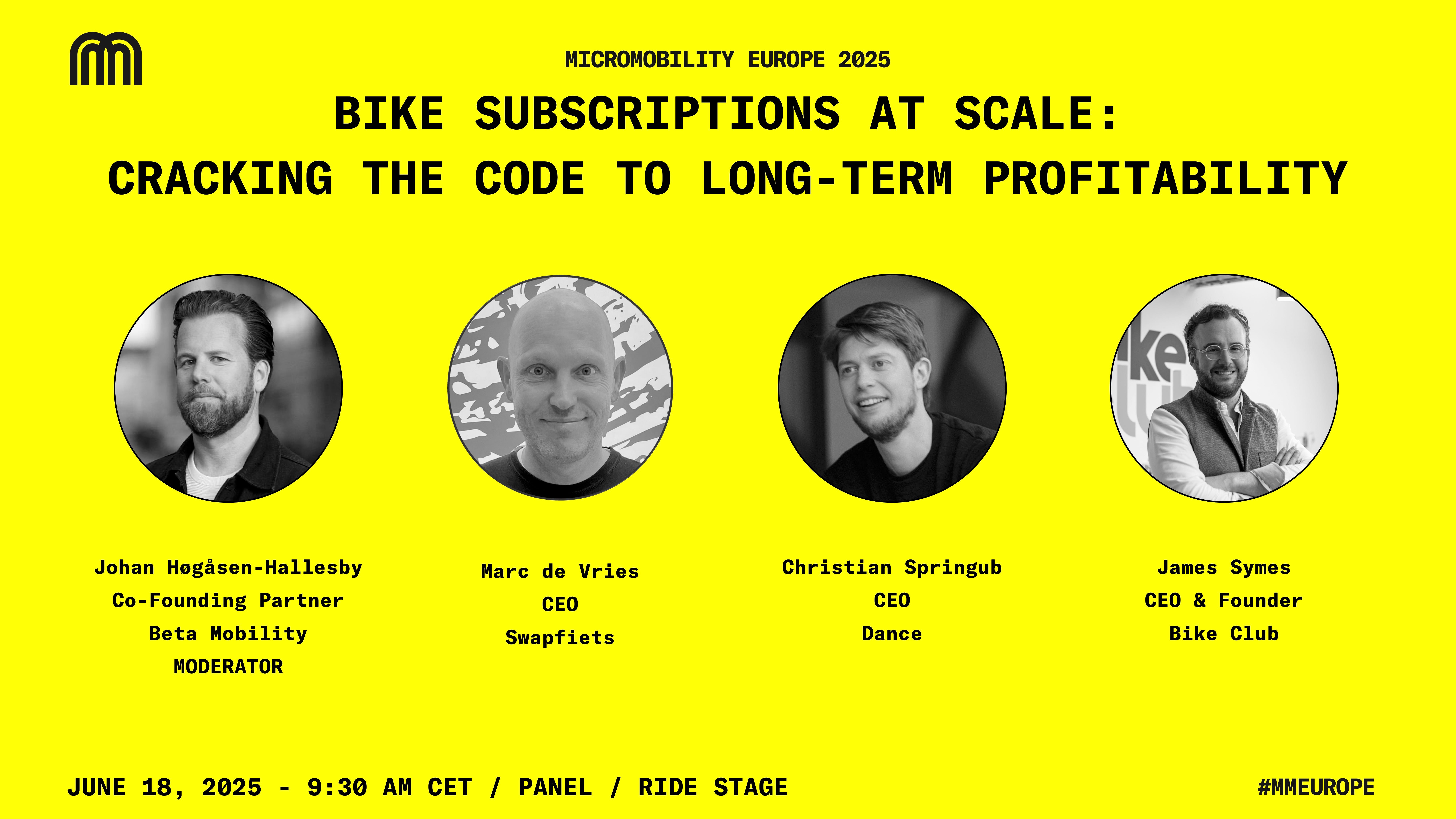 MICROMOBILITY EUROPE 2025

BIKE SUBSCRIPTIONS AT SCALE: CRACKING THE CODE TO LONG-TERM PROFITABILITY

Johan Høgåsen-Hallesby
Co-Founding Partner
Beta Mobility
MODERATOR

Marc de Vries
CEO
Swapfiets

Christian Springub
CEO
Dance

James Symes
CEO & Founder
Bike Club

JUNE 18, 2025 - 9:30 AM CET / PANEL / RIDE STAGE

#MMEUROPE